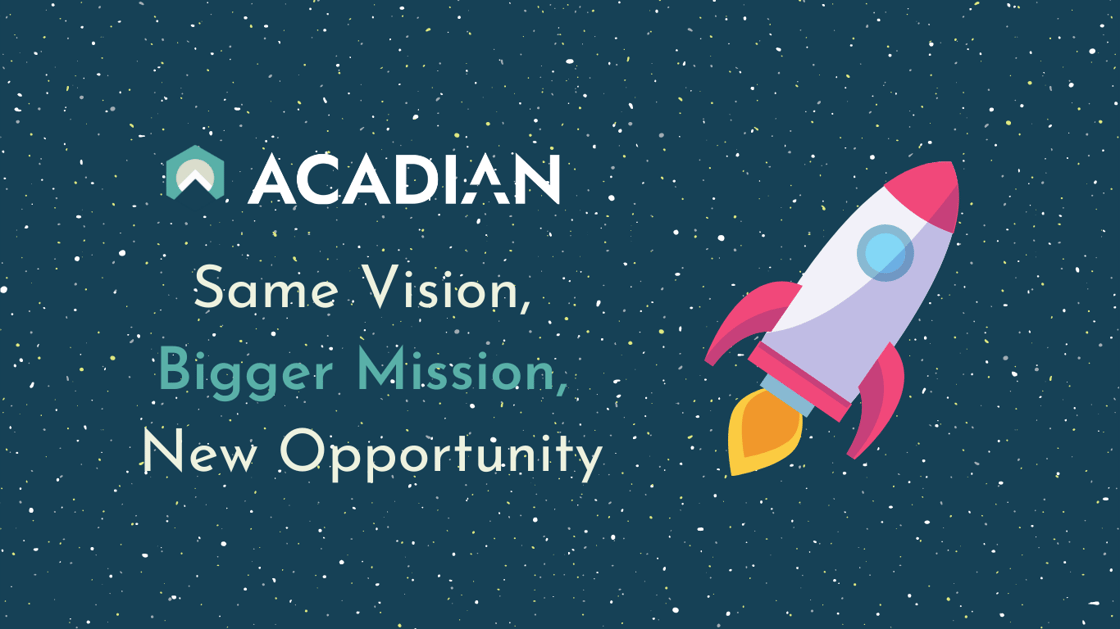 ACADIAN

Same Vision,
Bigger Mission,
New Opportunity